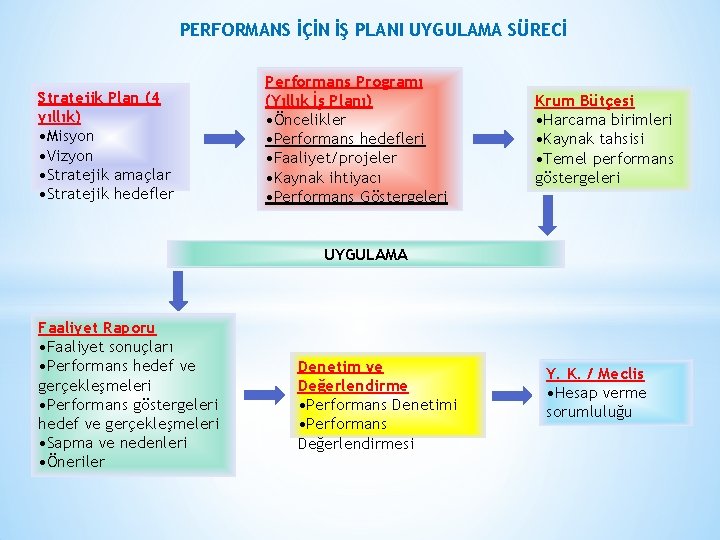 PERFORMANS İÇİN İŞ PLANI UYGULAMA SÜRECİ

Stratejik Plan (4 yıllık)
•Misyon
•Vizyon
•Stratejik amaçlar
•Stratejik hedefler

Performans Programı (Yıllık İş Planı)
•Öncelikler
•Performans hedefleri
•Faaliyet/projeler
•Kaynak ihtiyacı
•Performans Göstergeleri

Krum Bütçesi
•Harcama birimleri
•Kaynak tahsisi
•Temel performans göstergeleri

UYGULAMA

Faaliyet Raporu
•Faaliyet sonuçları
•Performans hedef ve gerçekleşmeleri
•Performans göstergeleri hedef ve gerçekleşmeleri
•Sapma ve nedenleri
•Öneriler

Denetim ve Değerlendirme
•Performans Denetimi
•Performans Değerlendirmesi

Y. K. / Meclis
•Hesap verme sorumluluğu